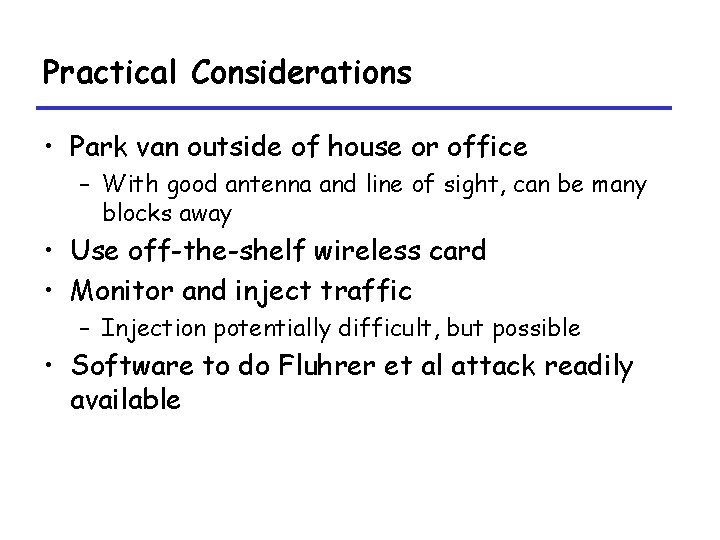 Practical Considerations

• Park van outside of house or office
 – With good antenna and line of sight, can be many blocks away
• Use off-the-shelf wireless card
• Monitor and inject traffic
 – Injection potentially difficult, but possible
• Software to do Fluhrer et al attack readily available